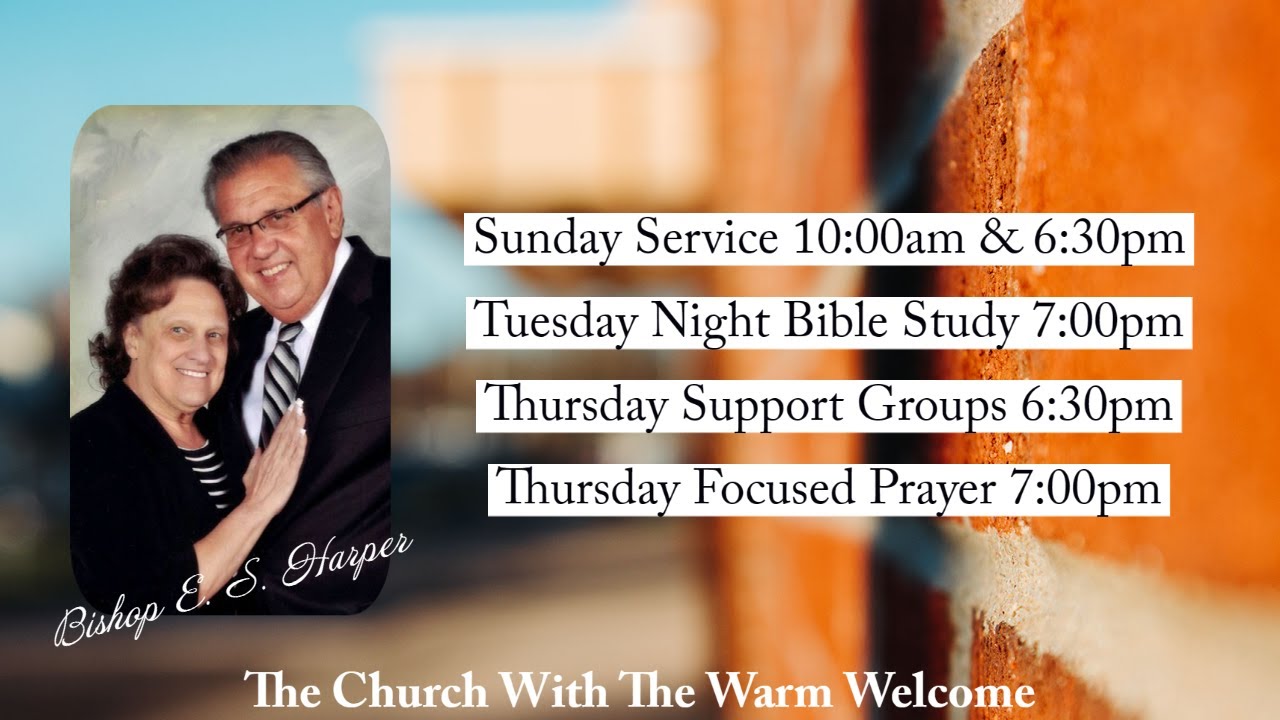 Bishop E. S. Harper

Sunday Service 10:00am & 6:30pm

Tuesday Night Bible Study 7:00pm

Thursday Support Groups 6:30pm

Thursday Focused Prayer 7:00pm

The Church With The Warm Welcome